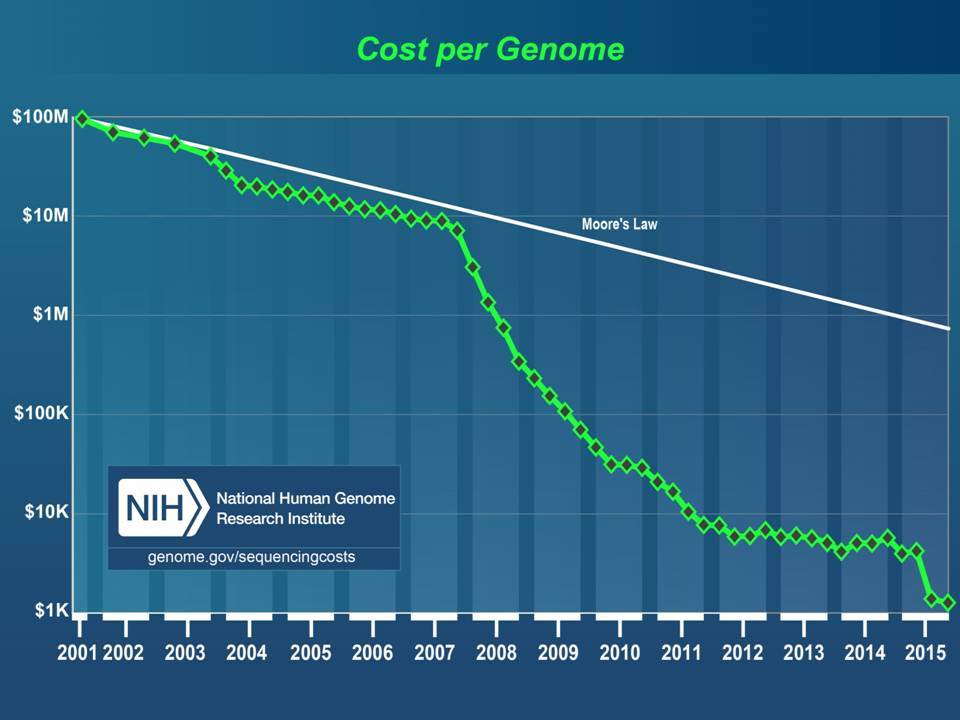 Cost per Genome

$100M
$10M
$1M
$100K
$10K
$1K

Moore's Law

NIH National Human Genome Research Institute
genome.gov/sequencingcosts

2001 2002 2003 2004 2005 2006 2007 2008 2009 2010 2011 2012 2013 2014 2015